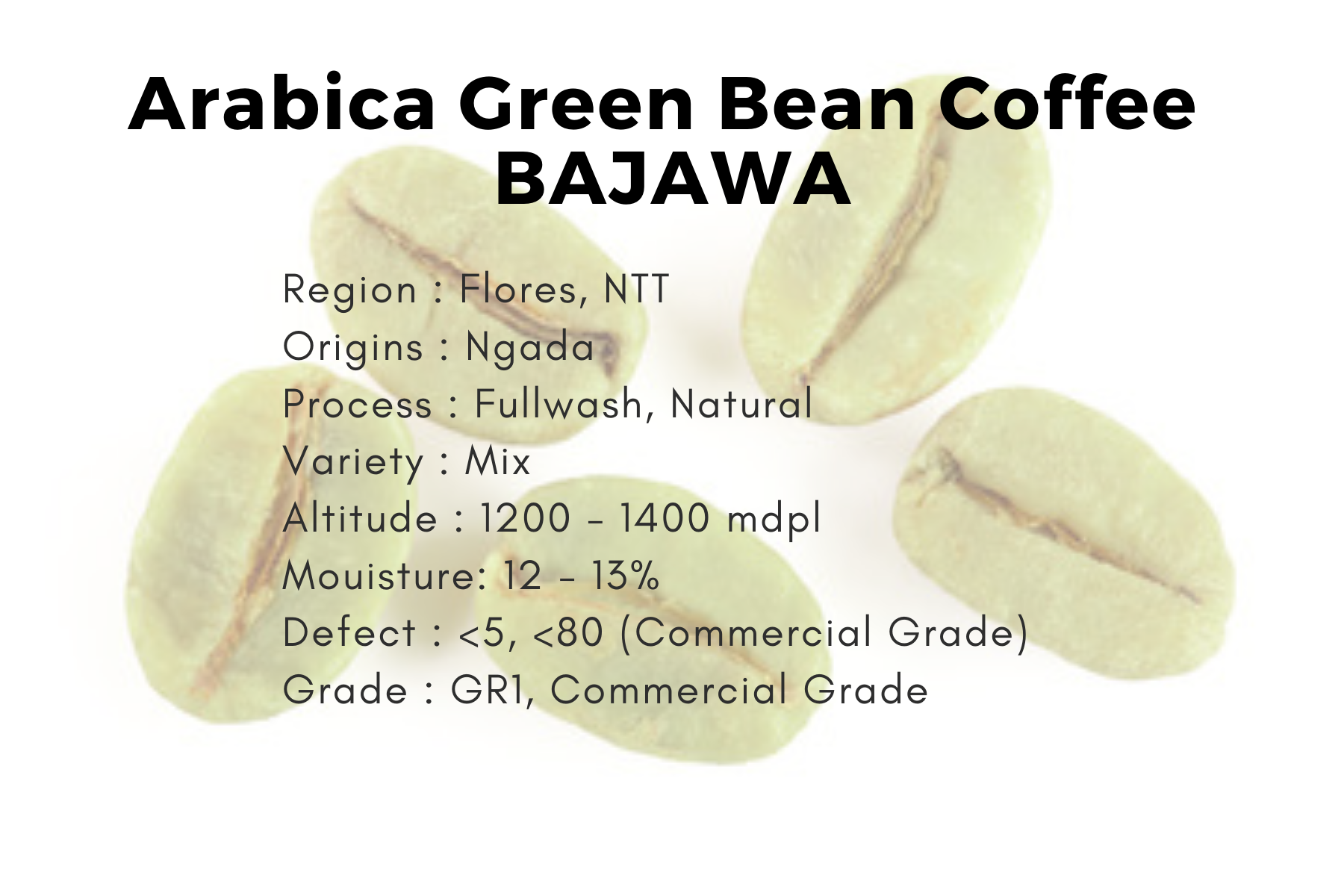 Arabica Green Bean Coffee
BAJAWA

Region : Flores, NTT
Origins : Ngada
Process : Fullwash, Natural
Variety : Mix
Altitude : 1200 - 1400 mdpl
Mouisture: 12 - 13%
Defect : <5, <80 (Commercial Grade)
Grade : GR1, Commercial Grade